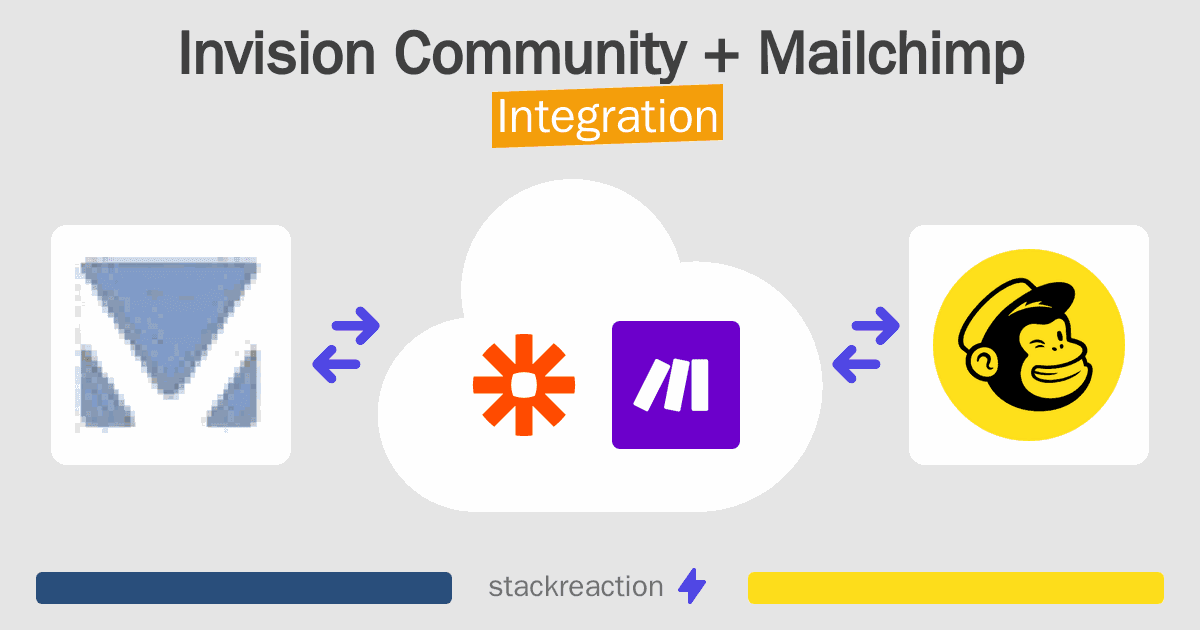 Invision Community + Mailchimp

Integration

stackreaction